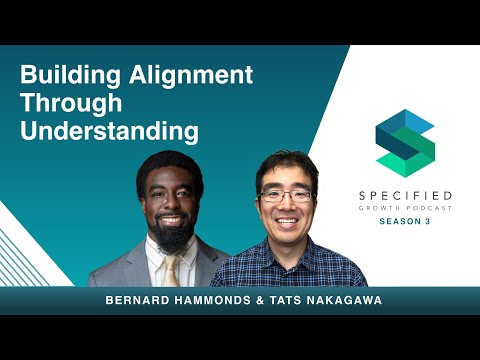 Building Alignment Through Understanding

SPECIFIED
GROWTH PODCAST
SEASON 3

BERNARD HAMMONDS & TATS NAKAGAWA